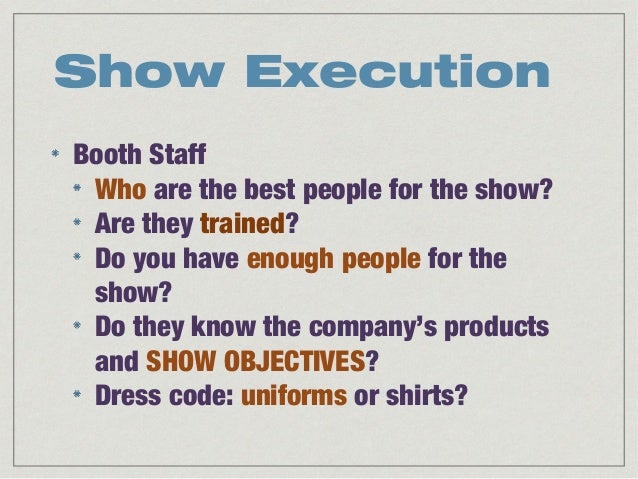 Show Execution

* Booth Staff
  * Who are the best people for the show?
  * Are they trained?
  * Do you have enough people for the show?
  * Do they know the company's products and SHOW OBJECTIVES?
  * Dress code: uniforms or shirts?